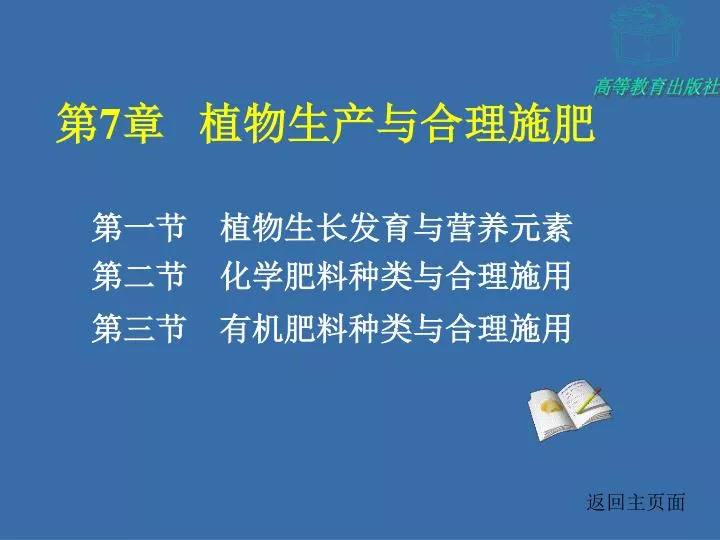 高等教育出版社

第7章　植物生产与合理施肥

第一节　植物生长发育与营养元素
第二节　化学肥料种类与合理施用
第三节　有机肥料种类与合理施用

返回主页面